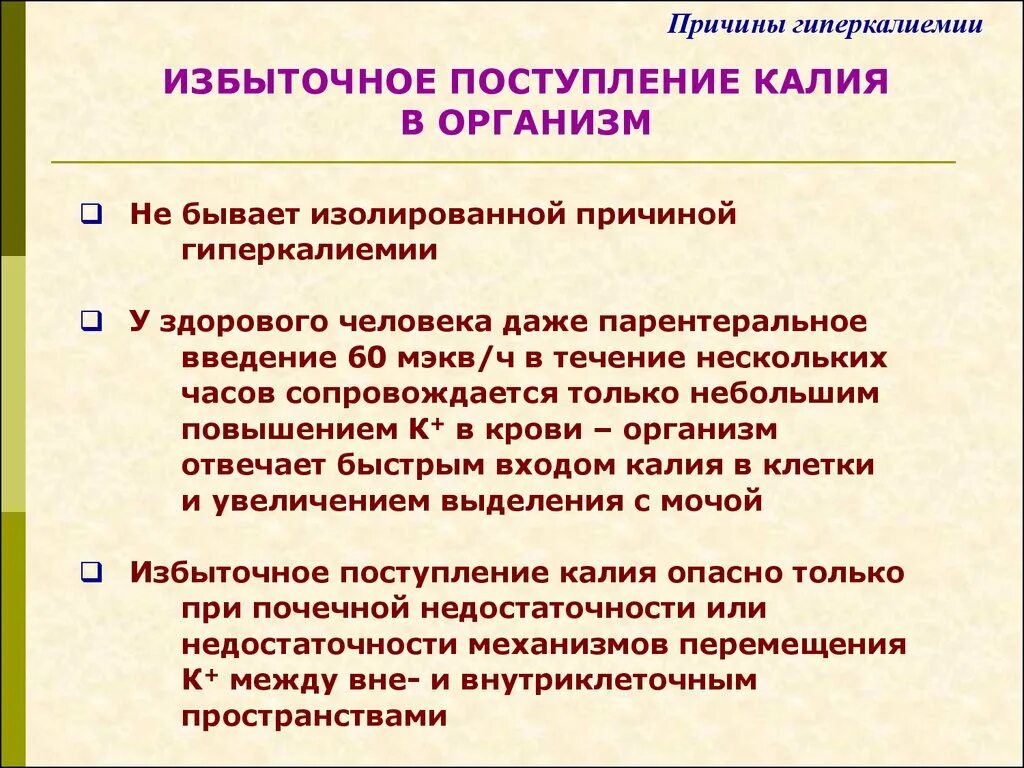 Причины гиперкалиемии

ИЗБЫТОЧНОЕ ПОСТУПЛЕНИЕ КАЛИЯ В ОРГАНИЗМ

❑ Не бывает изолированной причиной гиперкалиемии

❑ У здорового человека даже парентеральное введение 60 мэкв/ч в течение нескольких часов сопровождается только небольшим повышением $K^+$ в крови – организм отвечает быстрым входом калия в клетки и увеличением выделения с мочой

❑ Избыточное поступление калия опасно только при почечной недостаточности или недостаточности механизмов перемещения $K^+$ между вне- и внутриклеточным пространствами